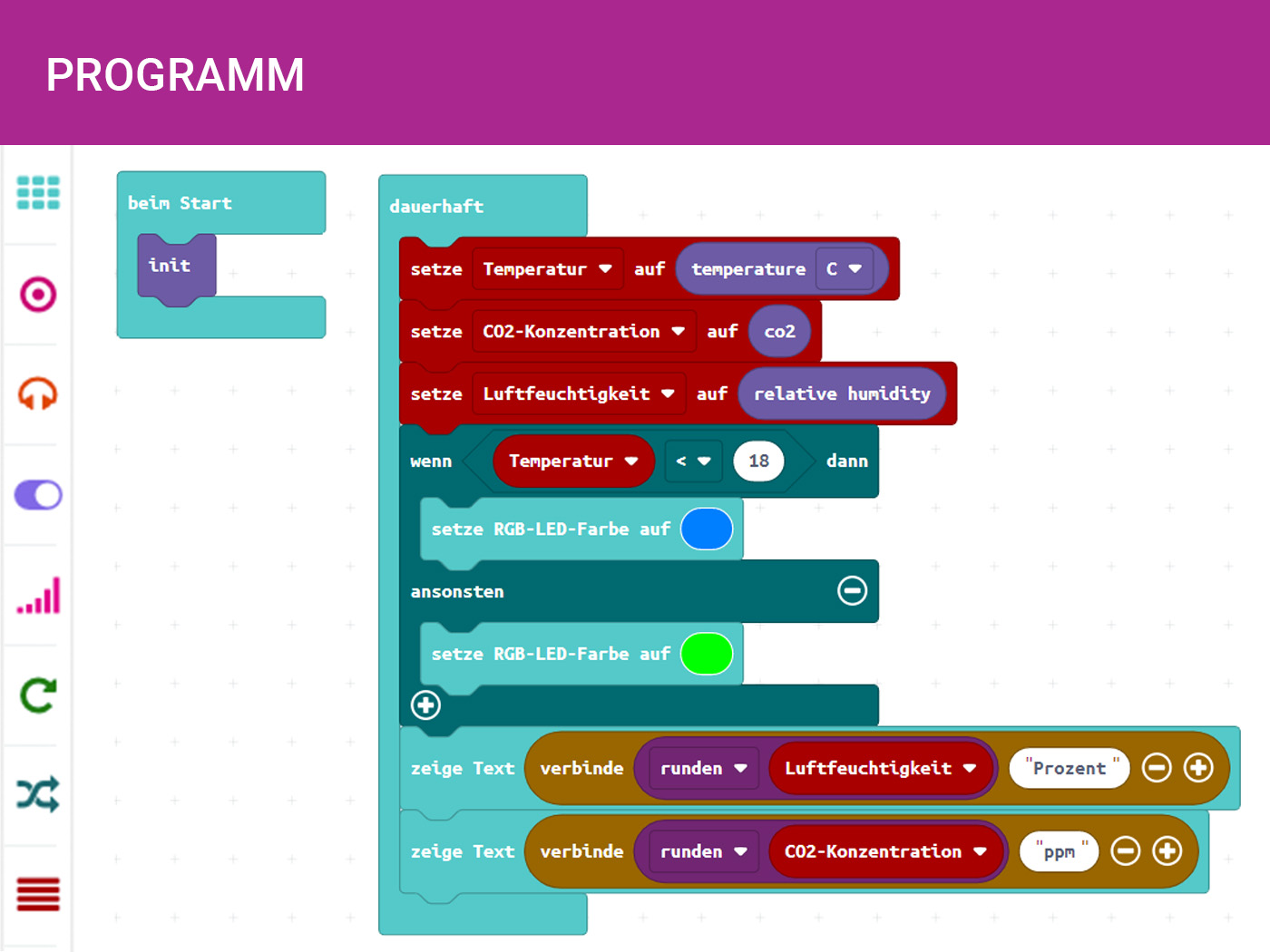 PROGRAMM

beim Start

init

dauerhaft

setze Temperatur auf temperature C

setze CO2-Konzentration auf co2

setze Luftfeuchtigkeit auf relative humidity

wenn Temperatur < 18 dann

setze RGB-LED-Farbe auf

ansonsten

setze RGB-LED-Farbe auf

zeige Text verbinde runden Luftfeuchtigkeit "Prozent"

zeige Text verbinde runden CO2-Konzentration "ppm"